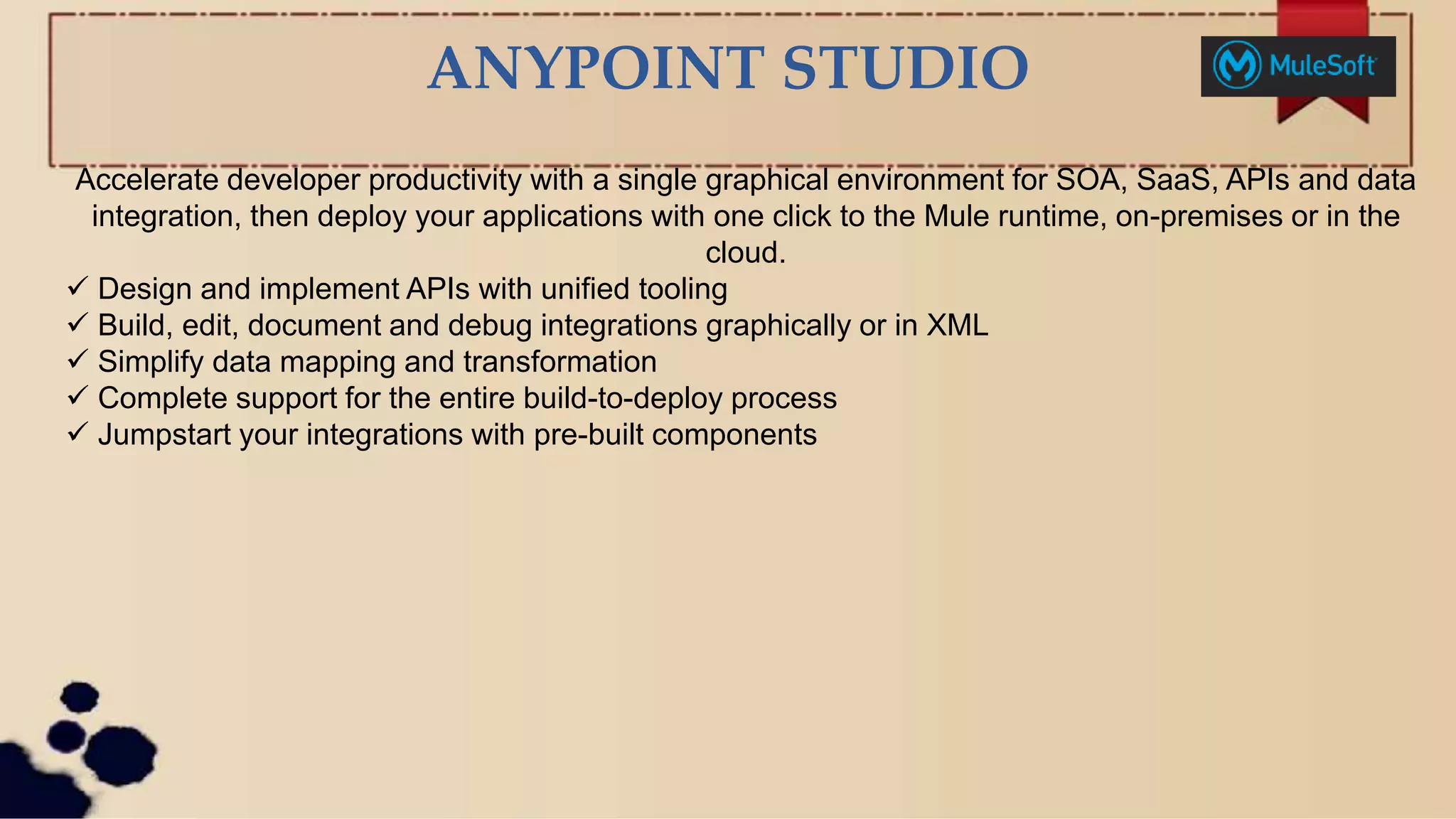 ANYPOINT STUDIO

MuleSoft

Accelerate developer productivity with a single graphical environment for SOA, SaaS, APIs and data integration, then deploy your applications with one click to the Mule runtime, on-premises or in the cloud.

✓ Design and implement APIs with unified tooling
✓ Build, edit, document and debug integrations graphically or in XML
✓ Simplify data mapping and transformation
✓ Complete support for the entire build-to-deploy process
✓ Jumpstart your integrations with pre-built components